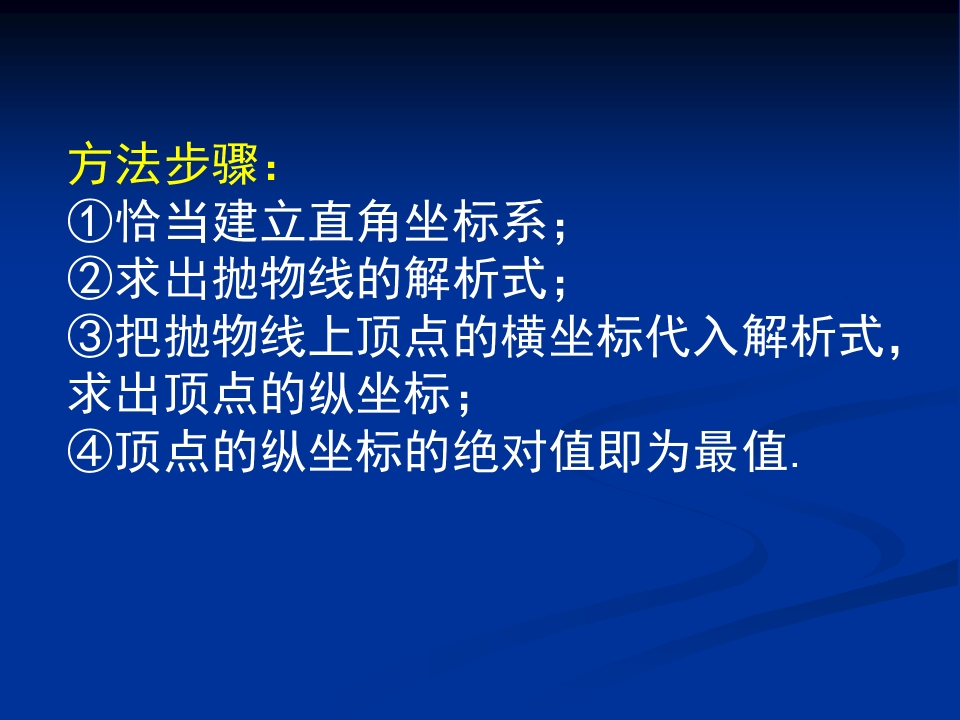 方法步骤：
①恰当建立直角坐标系；
②求出抛物线的解析式；
③把抛物线上顶点的横坐标代入解析式，求出顶点的纵坐标；
④顶点的纵坐标的绝对值即为最值.